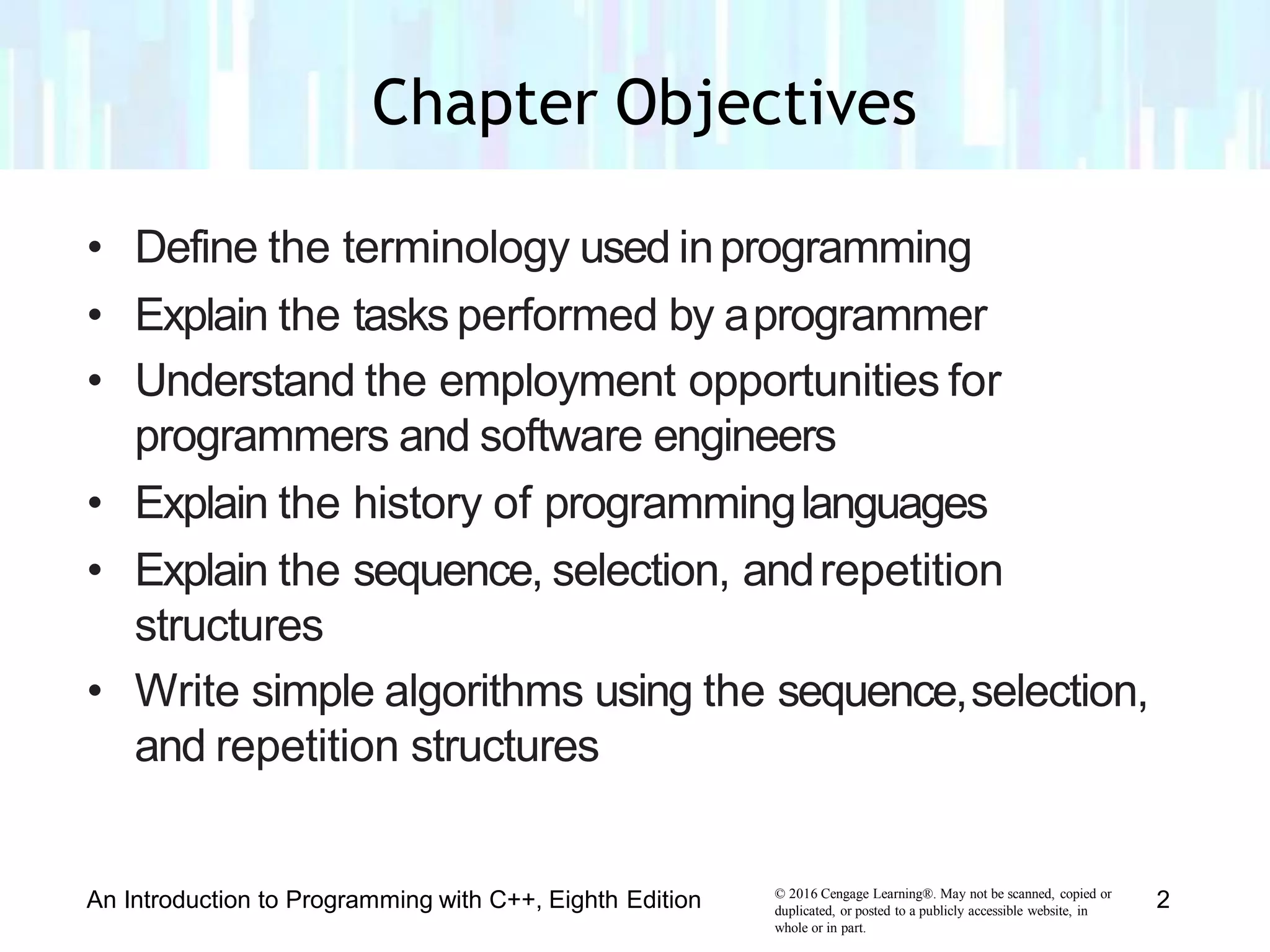 Chapter Objectives

• Define the terminology used in programming
• Explain the tasks performed by a programmer
• Understand the employment opportunities for programmers and software engineers
• Explain the history of programming languages
• Explain the sequence, selection, and repetition structures
• Write simple algorithms using the sequence, selection, and repetition structures

An Introduction to Programming with C++, Eighth Edition

© 2016 Cengage Learning®. May not be scanned, copied or duplicated, or posted to a publicly accessible website, in whole or in part.

2